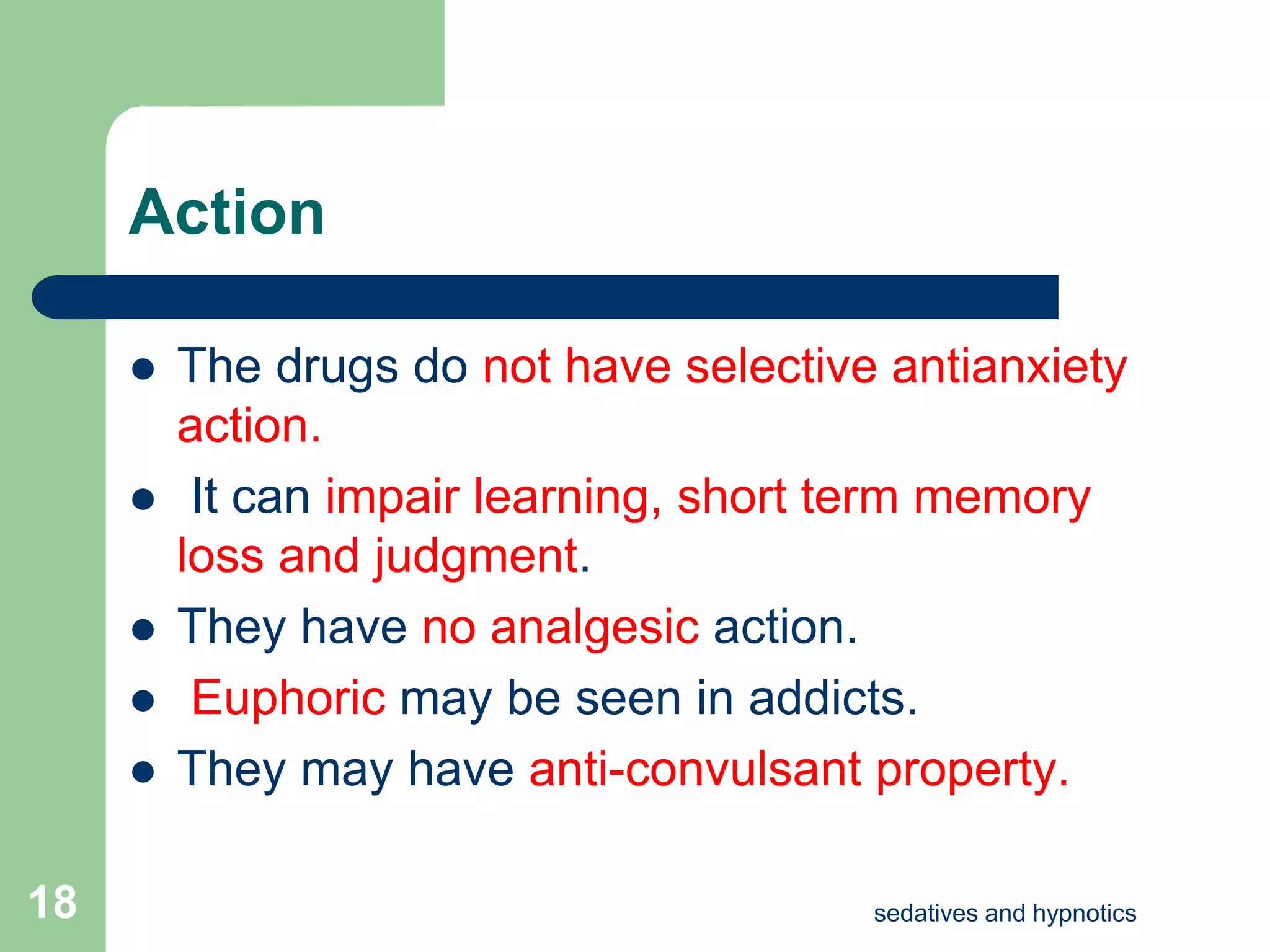 Action

- The drugs do not have selective antianxiety action.
- It can impair learning, short term memory loss and judgment.
- They have no analgesic action.
- Euphoric may be seen in addicts.
- They may have anti-convulsant property.

18

sedatives and hypnotics